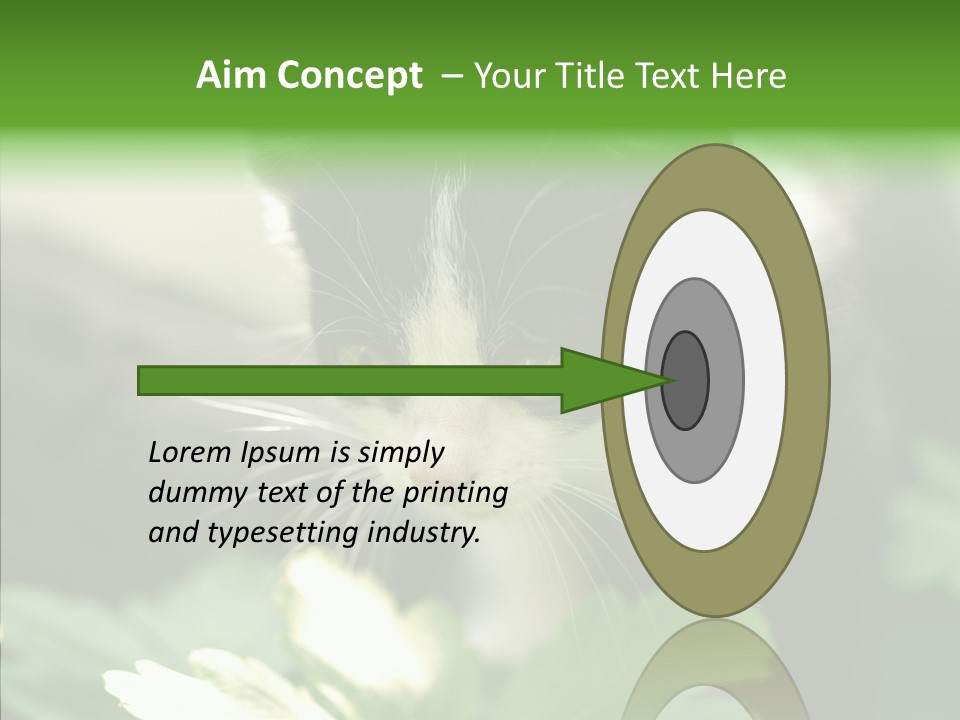 Aim Concept – Your Title Text Here

Lorem Ipsum is simply dummy text of the printing and typesetting industry.